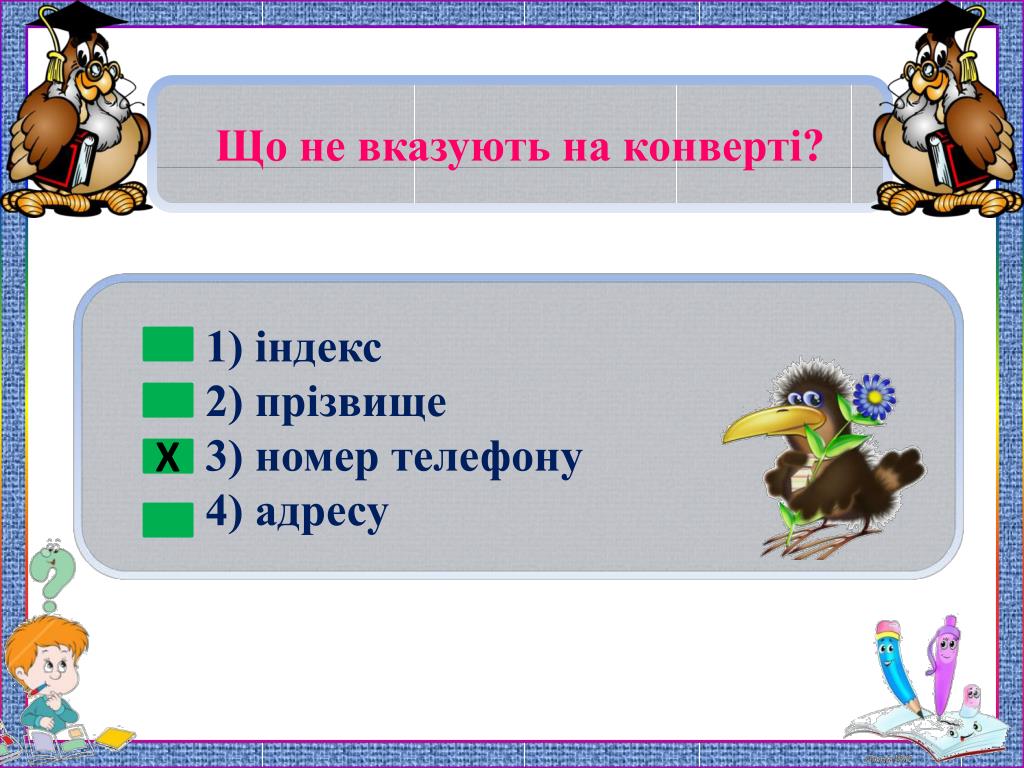 Що не вказують на конверті?

1) індекс
2) прізвище
X 3) номер телефону
4) адресу